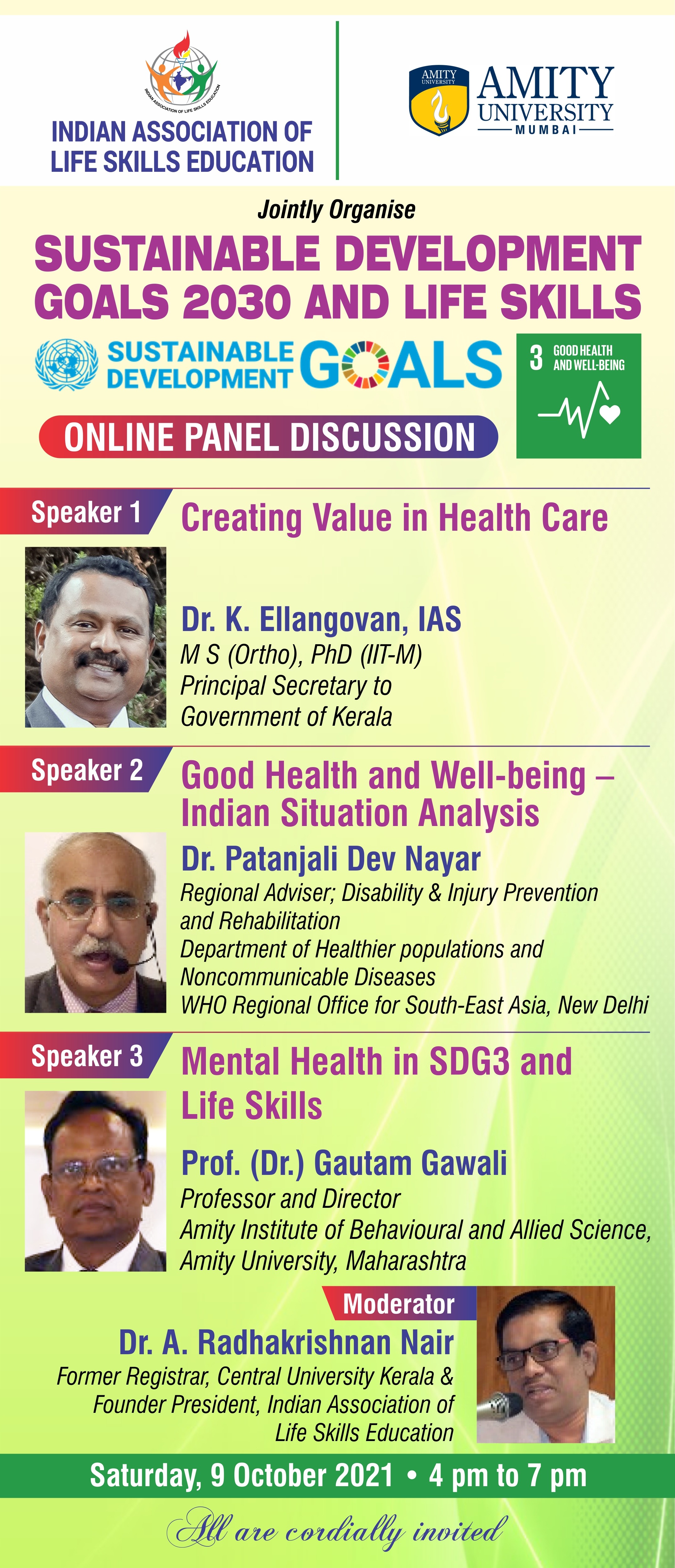 INDIAN ASSOCIATION OF LIFE SKILLS EDUCATION

INDIAN ASSOCIATION OF LIFE SKILLS EDUCATION

AMITY UNIVERSITY

AMITY UNIVERSITY MUMBAI

Jointly Organise

SUSTAINABLE DEVELOPMENT GOALS 2030 AND LIFE SKILLS

SUSTAINABLE DEVELOPMENT GOALS

3 GOOD HEALTH AND WELL-BEING

ONLINE PANEL DISCUSSION

Speaker 1

Creating Value in Health Care

Dr. K. Ellangovan, IAS
M S (Ortho), PhD (IIT-M)
Principal Secretary to Government of Kerala

Speaker 2

Good Health and Well-being – Indian Situation Analysis

Dr. Patanjali Dev Nayar
Regional Adviser; Disability & Injury Prevention and Rehabilitation
Department of Healthier populations and Noncommunicable Diseases
WHO Regional Office for South-East Asia, New Delhi

Speaker 3

Mental Health in SDG3 and Life Skills

Prof. (Dr.) Gautam Gawali
Professor and Director
Amity Institute of Behavioural and Allied Science,
Amity University, Maharashtra

Moderator

Dr. A. Radhakrishnan Nair
Former Registrar, Central University Kerala &
Founder President, Indian Association of Life Skills Education

Saturday, 9 October 2021 • 4 pm to 7 pm

All are cordially invited